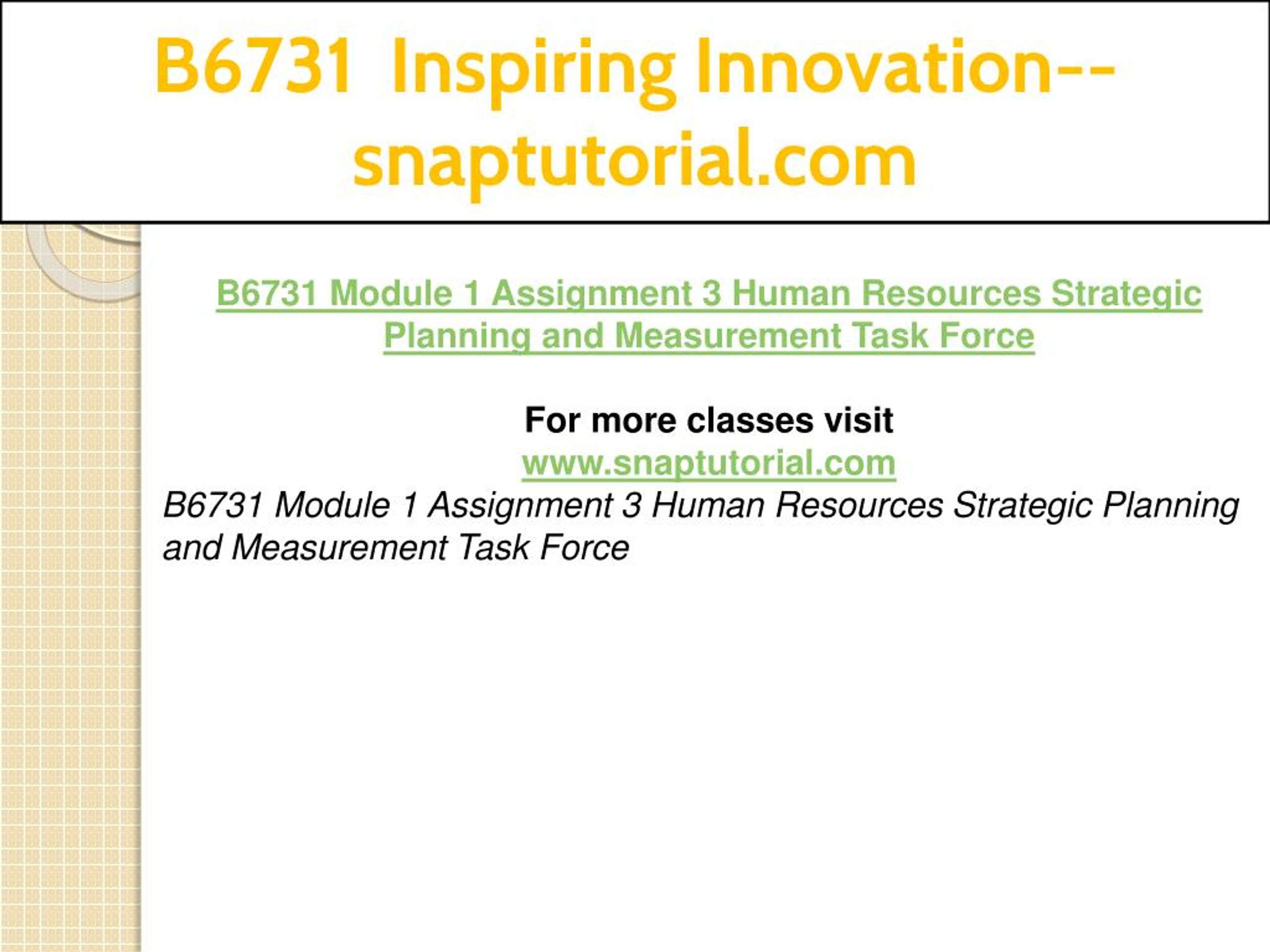 B6731 Inspiring Innovation--snaptutorial.com

B6731 Module 1 Assignment 3 Human Resources Strategic Planning and Measurement Task Force

For more classes visit
www.snaptutorial.com
B6731 Module 1 Assignment 3 Human Resources Strategic Planning and Measurement Task Force